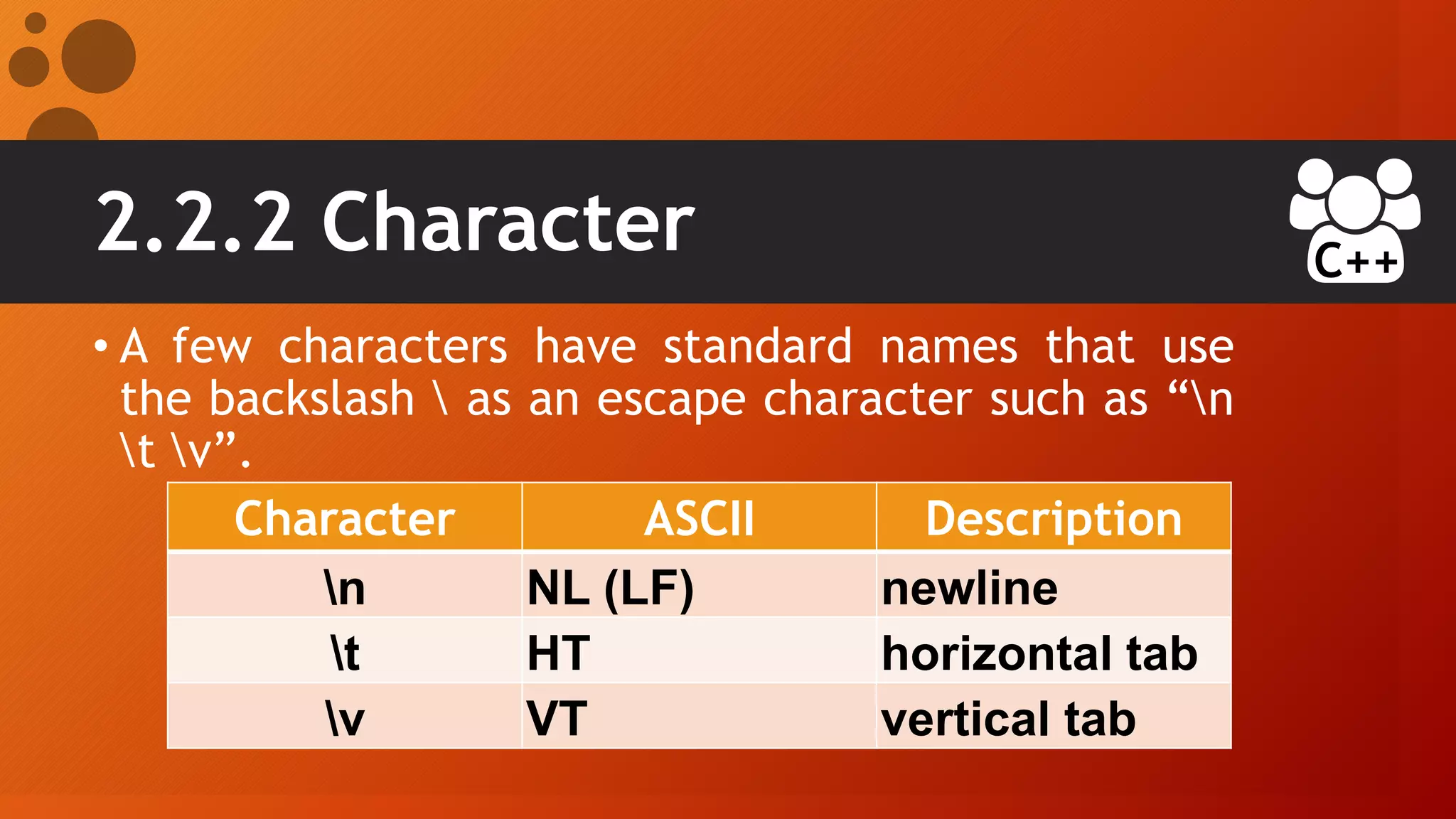 2.2.2 Character

C++

• A few characters have standard names that use the backslash \ as an escape character such as “\n \t \v”.

| Character | ASCII | Description |
|---|---|---|
| \n | NL (LF) | newline |
| \t | HT | horizontal tab |
| \v | VT | vertical tab |